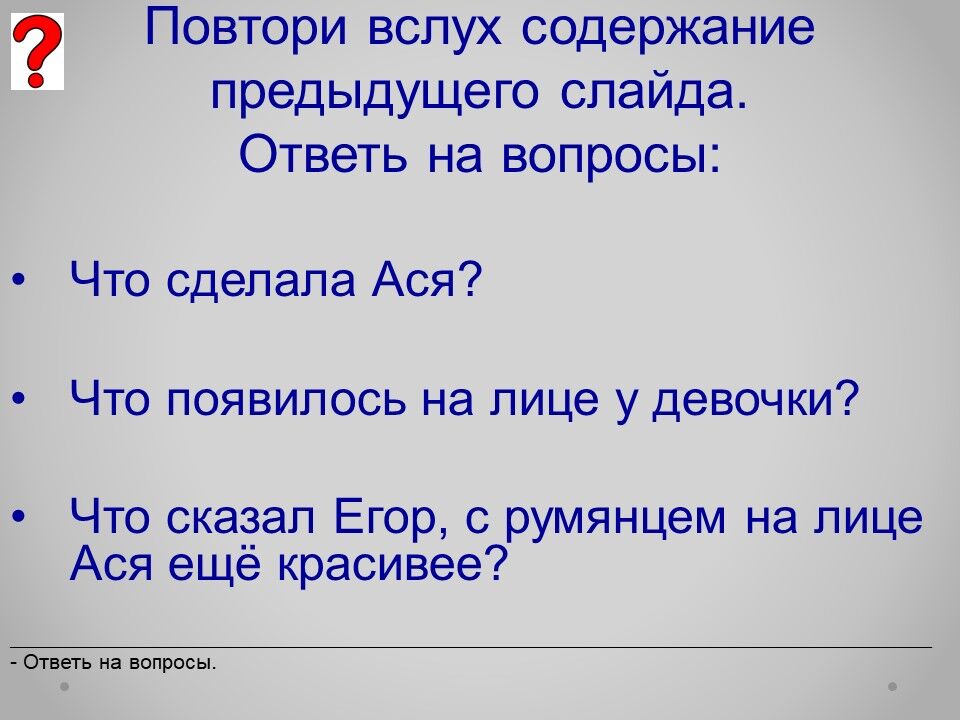 ?

Повтори вслух содержание предыдущего слайда.
Ответь на вопросы:

• Что сделала Ася?

• Что появилось на лице у девочки?

• Что сказал Егор, с румянцем на лице Ася ещё красивее?

- Ответь на вопросы.